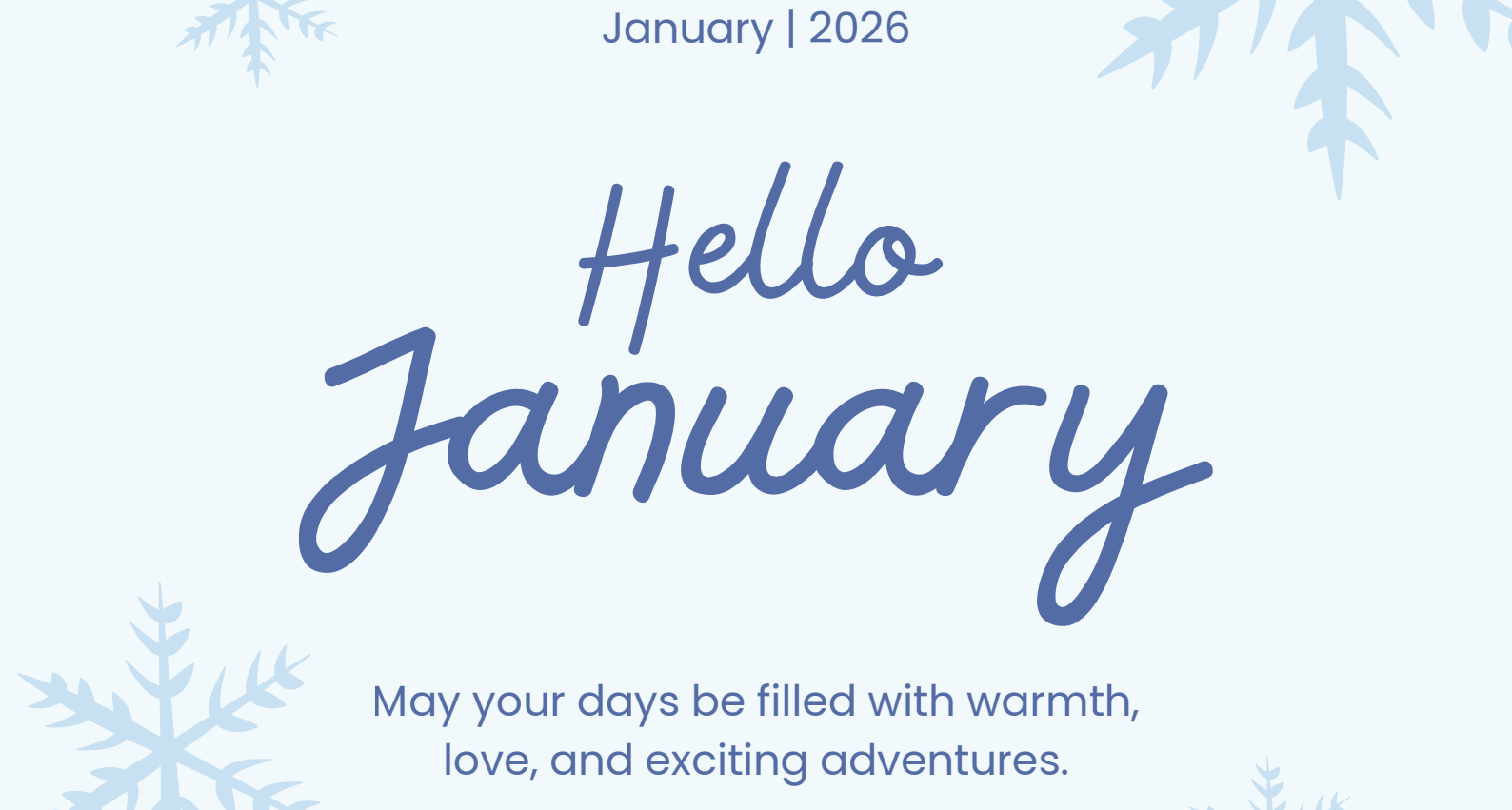 January | 2026

Hello January

May your days be filled with warmth, love, and exciting adventures.